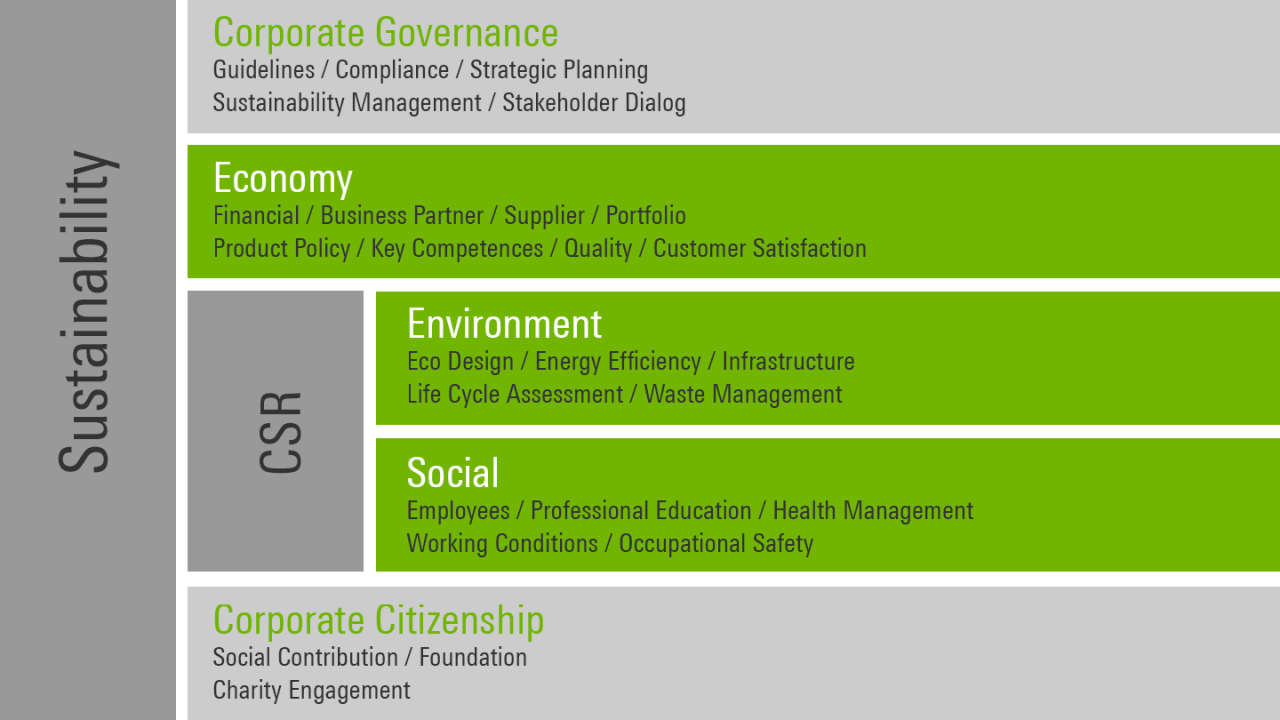 Sustainability

Corporate Governance
Guidelines / Compliance / Strategic Planning
Sustainability Management / Stakeholder Dialog

Economy
Financial / Business Partner / Supplier / Portfolio
Product Policy / Key Competences / Quality / Customer Satisfaction

CSR

Environment
Eco Design / Energy Efficiency / Infrastructure
Life Cycle Assessment / Waste Management

Social
Employees / Professional Education / Health Management
Working Conditions / Occupational Safety

Corporate Citizenship
Social Contribution / Foundation
Charity Engagement